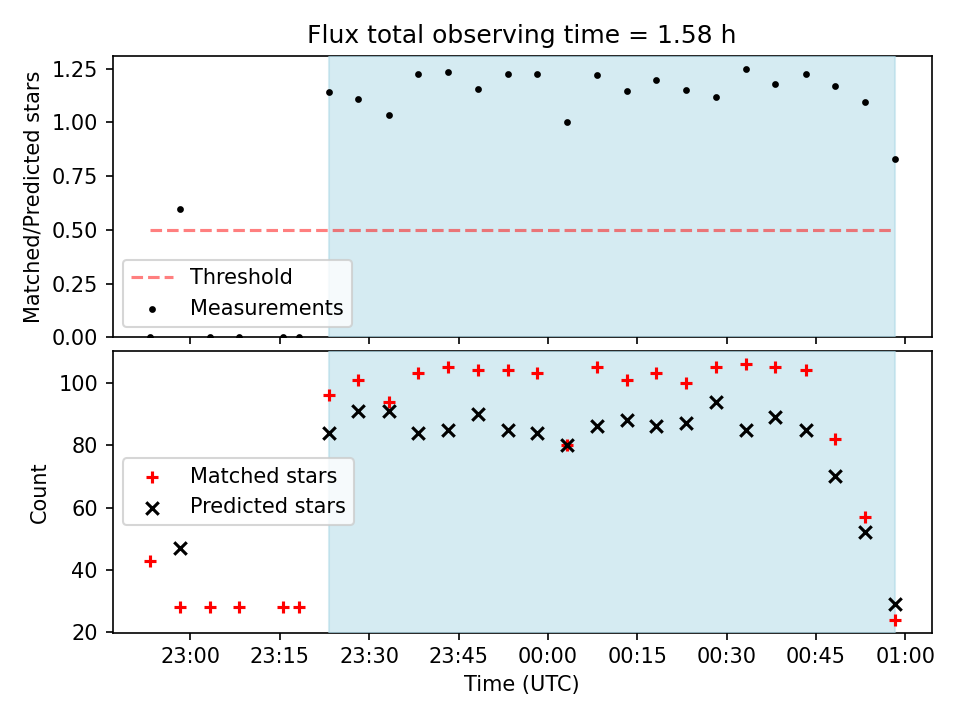 Flux total observing time = 1.58 h

Matched/Predicted stars

1.25
1.00
0.75
0.50
0.25
0.00

Threshold
Measurements

Count

100
80
60
40
20

Matched stars
Predicted stars

23:00 23:15 23:30 23:45 00:00 00:15 00:30 00:45 01:00

Time (UTC)